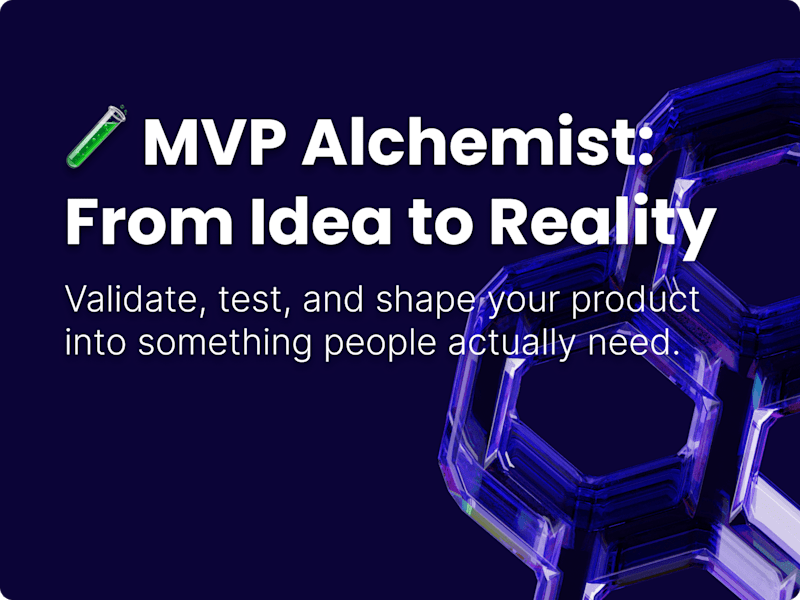 🧪 MVP Alchemist: From Idea to Reality

Validate, test, and shape your product into something people actually need.